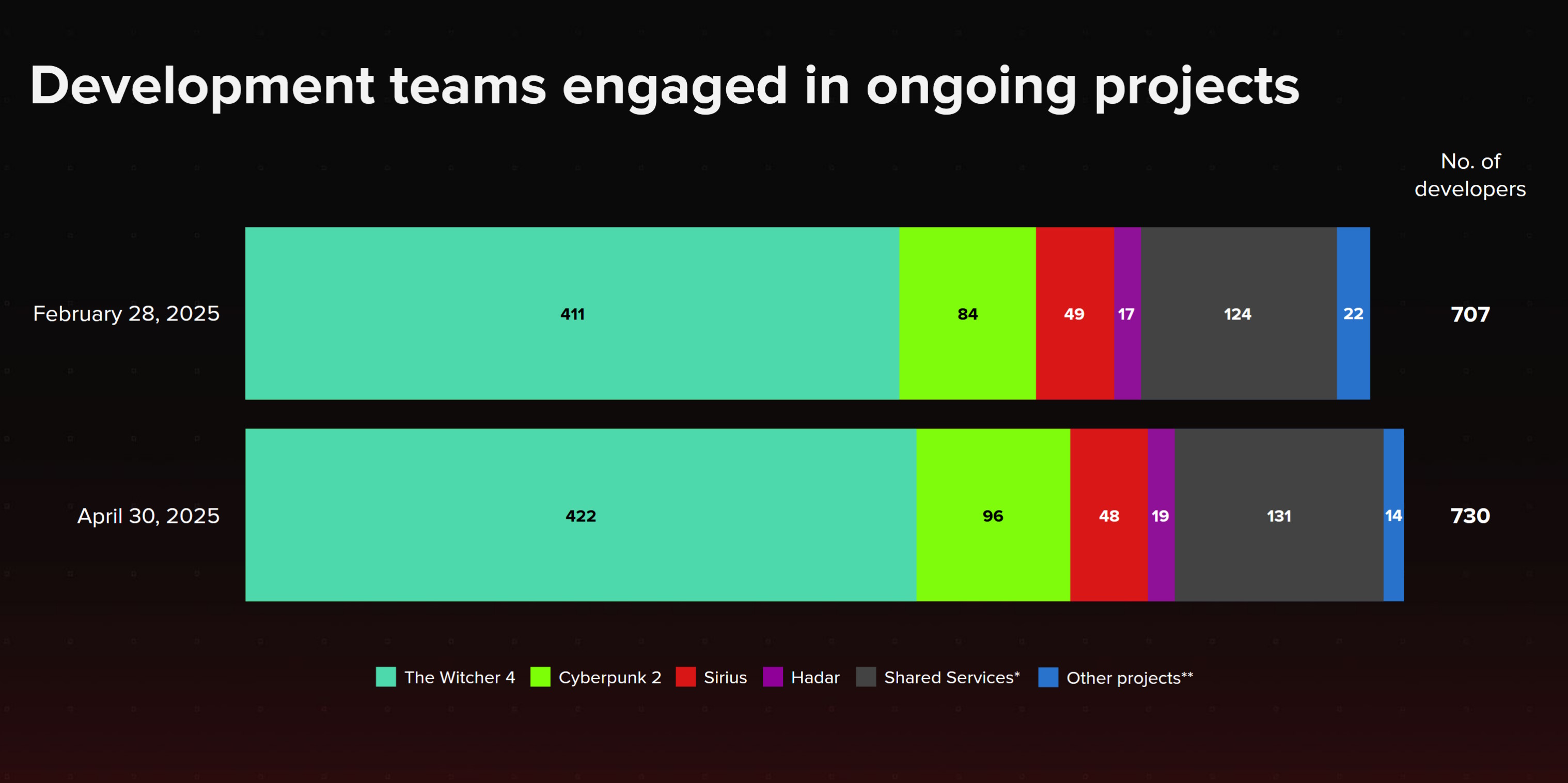 Development teams engaged in ongoing projects

No. of developers

February 28, 2025 411 84 49 17 124 22 707

April 30, 2025 422 96 48 19 131 14 730

The Witcher 4 Cyberpunk 2 Sirius Hadar Shared Services* Other projects**